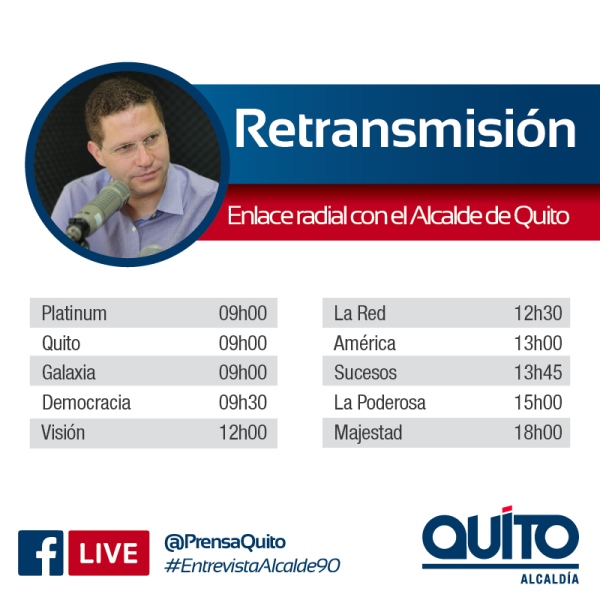 Retransmisión

Enlace radial con el Alcalde de Quito

| Platinum | 09h00 |
|---|---|
| Quito | 09h00 |
| Galaxia | 09h00 |
| Democracia | 09h30 |
| Visión | 12h00 |

| La Red | 12h30 |
|---|---|
| América | 13h00 |
| Sucesos | 13h45 |
| La Poderosa | 15h00 |
| Majestad | 18h00 |

f LIVE

@PrensaQuito
#EntrevistaAlcalde90

QUITO
ALCALDÍA